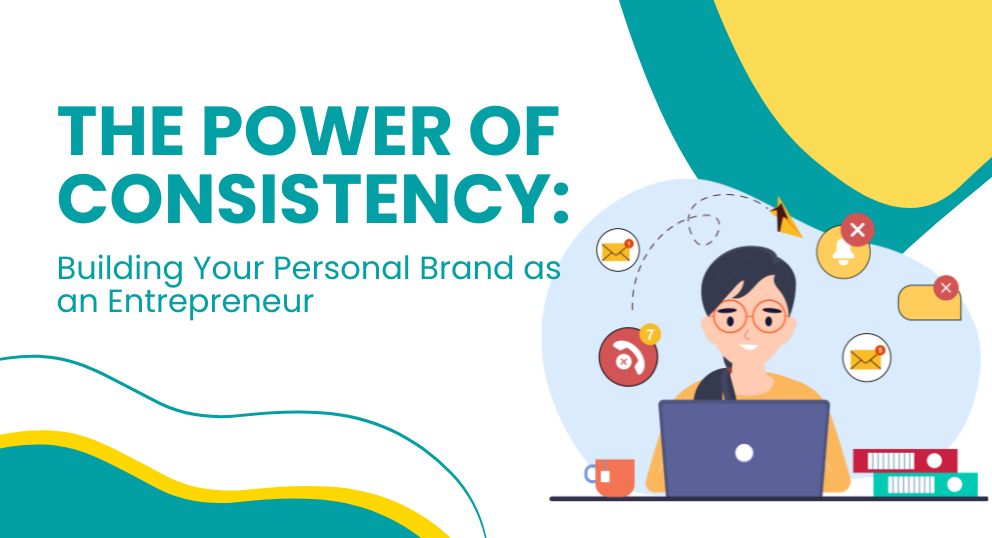 THE POWER OF CONSISTENCY:

Building Your Personal Brand as an Entrepreneur

7